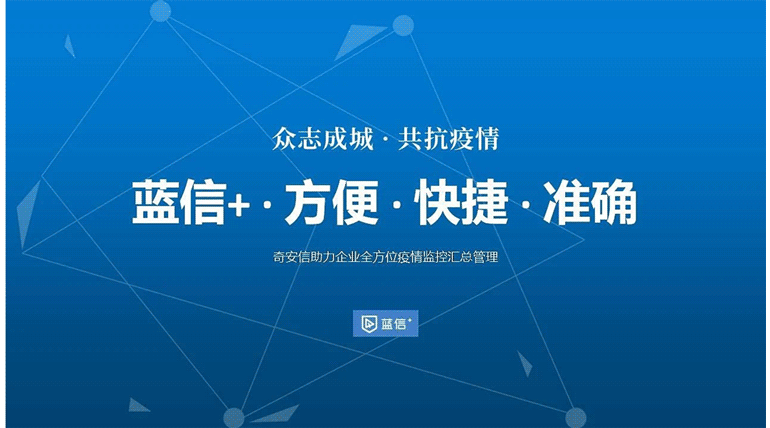 众志成城 · 共抗疫情

蓝信+ · 方便 · 快捷 · 准确

奇安信助力企业全方位疫情监控汇总管理

蓝信+